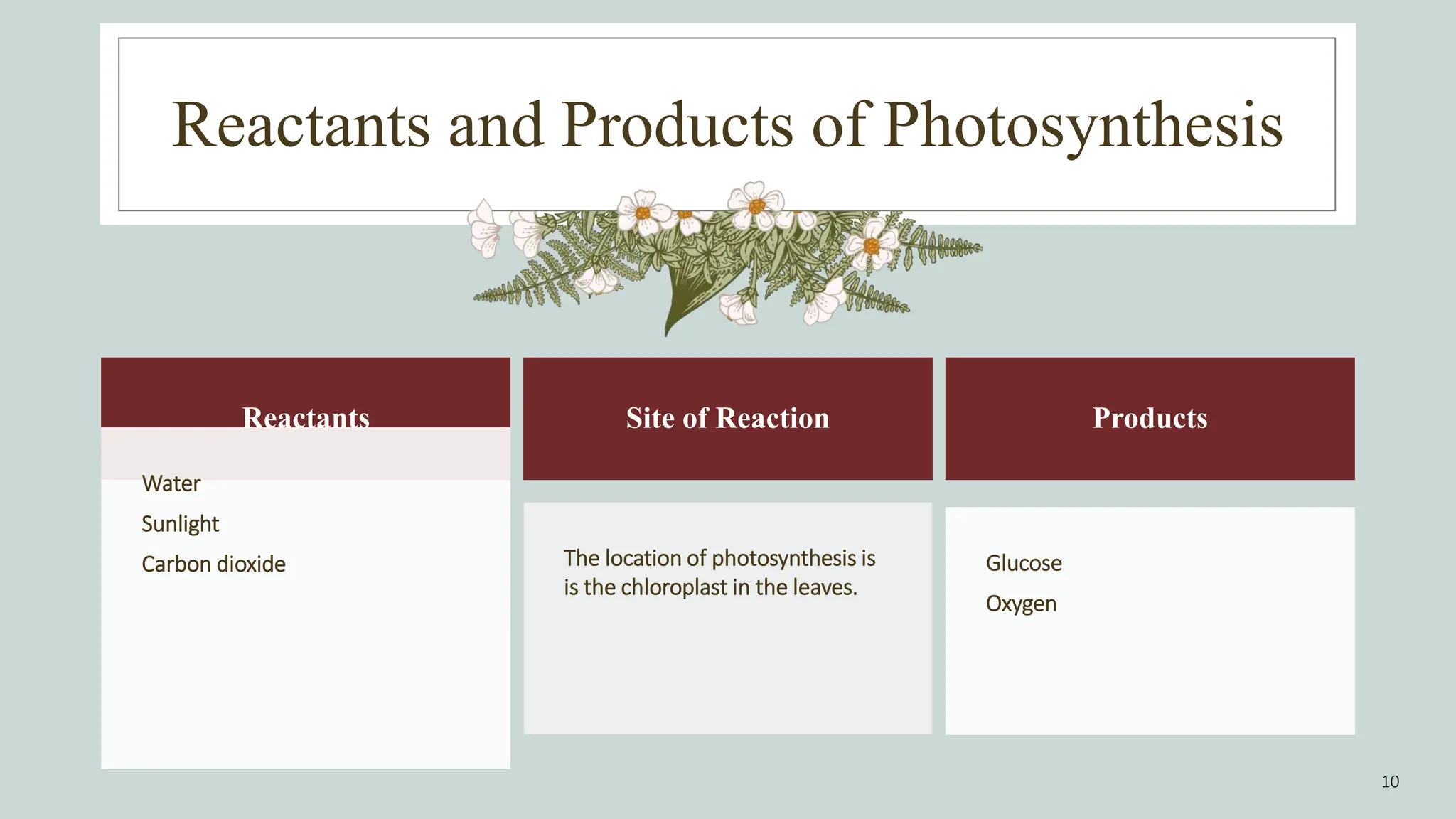 Reactants and Products of Photosynthesis

Reactants

Water

Sunlight

Carbon dioxide

Site of Reaction

The location of photosynthesis is is the chloroplast in the leaves.

Products

Glucose

Oxygen

10